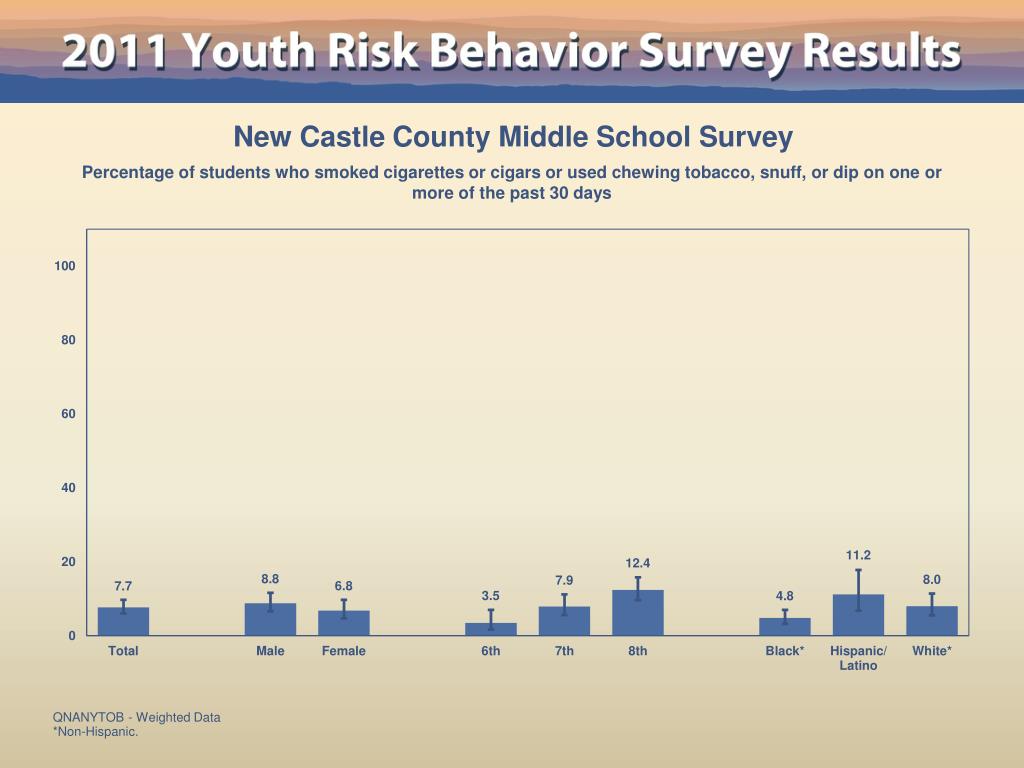 2011 Youth Risk Behavior Survey Results

New Castle County Middle School Survey

Percentage of students who smoked cigarettes or cigars or used chewing tobacco, snuff, or dip on one or more of the past 30 days

100
80
60
40
20
0

7.7
8.8
6.8
3.5
7.9
12.4
4.8
11.2
8.0

Total
Male
Female
6th
7th
8th
Black*
Hispanic/ Latino
White*

QNANYTOB - Weighted Data
*Non-Hispanic.